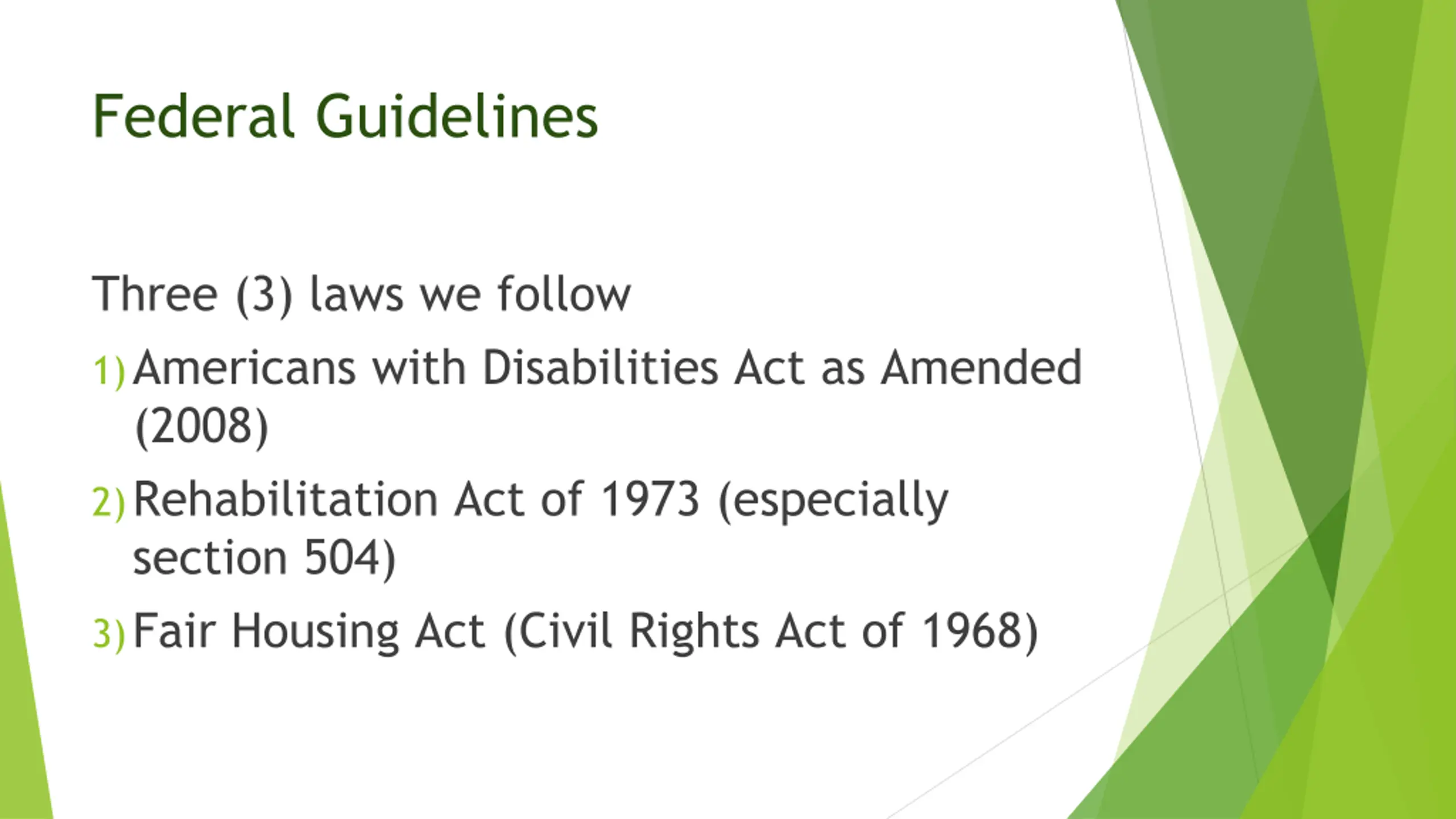 Federal Guidelines

Three (3) laws we follow

1) Americans with Disabilities Act as Amended (2008)

2) Rehabilitation Act of 1973 (especially section 504)

3) Fair Housing Act (Civil Rights Act of 1968)